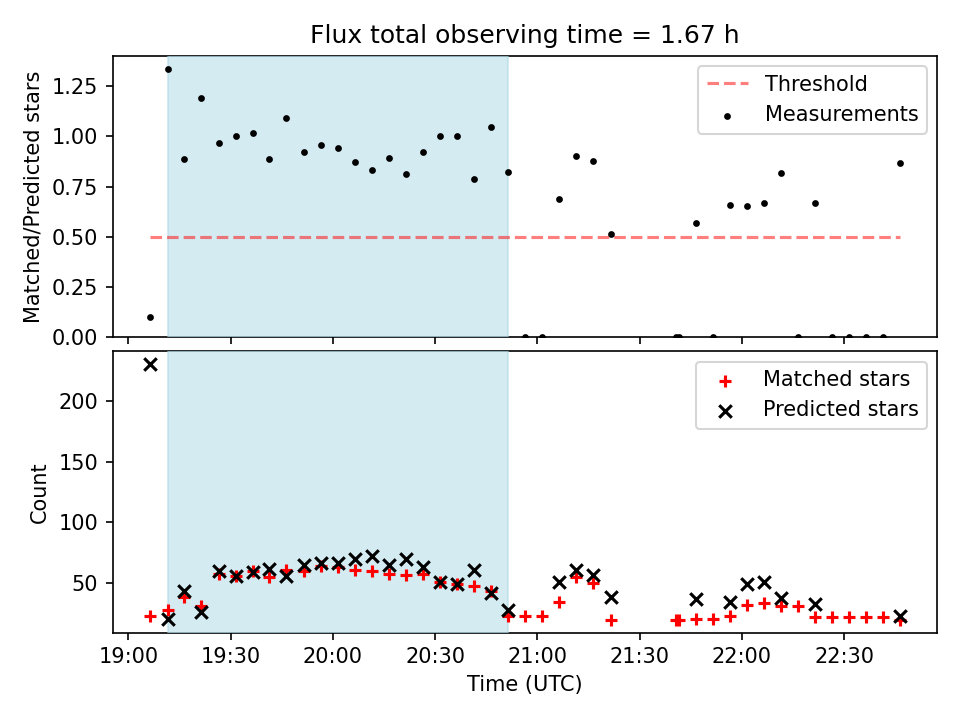 Flux total observing time = 1.67 h

Matched/Predicted stars

1.25
1.00
0.75
0.50
0.25
0.00

Threshold
Measurements

Count

200
150
100
50

Matched stars
Predicted stars

19:00 19:30 20:00 20:30 21:00 21:30 22:00 22:30

Time (UTC)